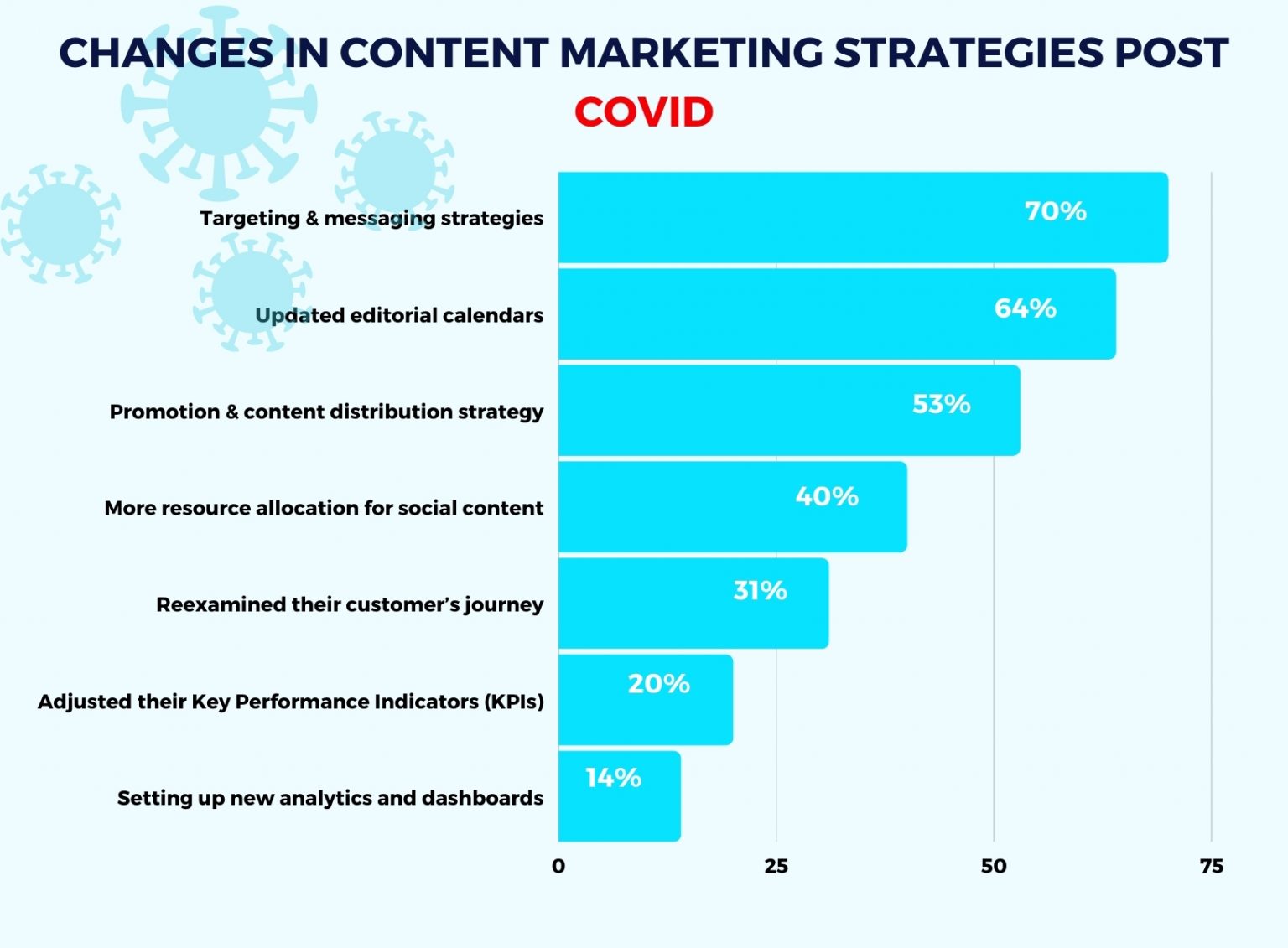 CHANGES IN CONTENT MARKETING STRATEGIES POST COVID

Targeting & messaging strategies 70%

Updated editorial calendars 64%

Promotion & content distribution strategy 53%

More resource allocation for social content 40%

Reexamined their customer's journey 31%

Adjusted their Key Performance Indicators (KPIs) 20%

Setting up new analytics and dashboards 14%

0 25 50 75